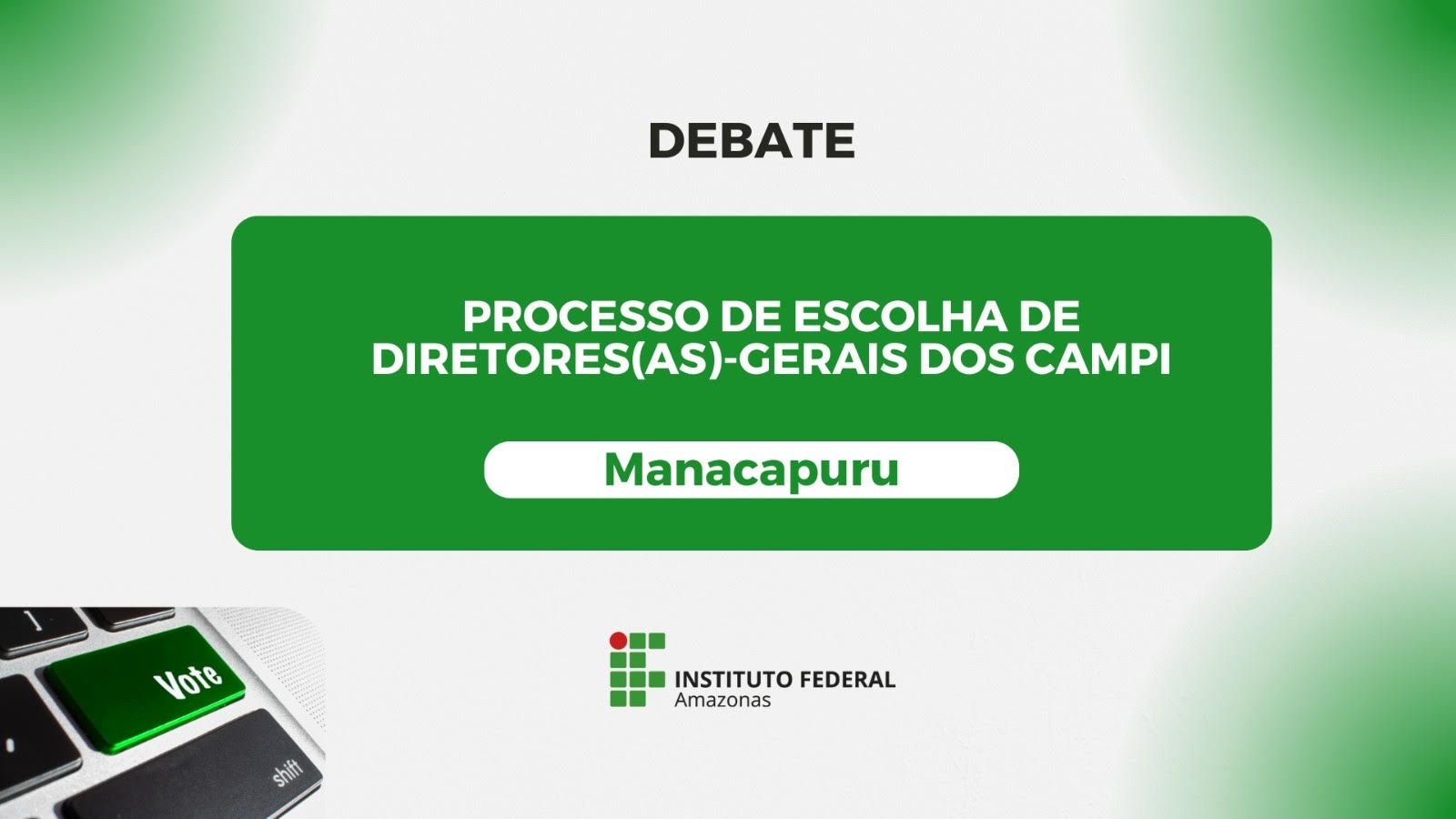 DEBATE

PROCESSO DE ESCOLHA DE DIRETORES(AS)-GERAIS DOS CAMPI

Manacapuru

Vote

shift

INSTITUTO FEDERAL
Amazonas